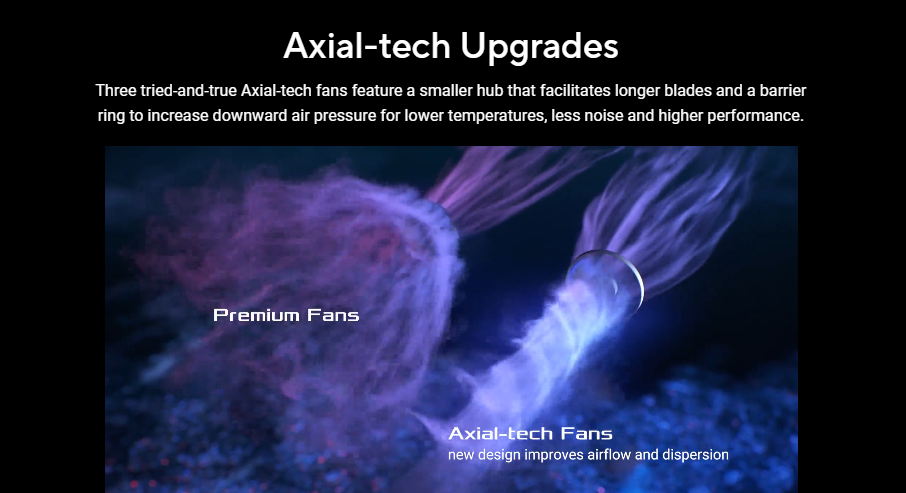 Axial-tech Upgrades

Three tried-and-true Axial-tech fans feature a smaller hub that facilitates longer blades and a barrier ring to increase downward air pressure for lower temperatures, less noise and higher performance.

Premium Fans

Axial-tech Fans
new design improves airflow and dispersion